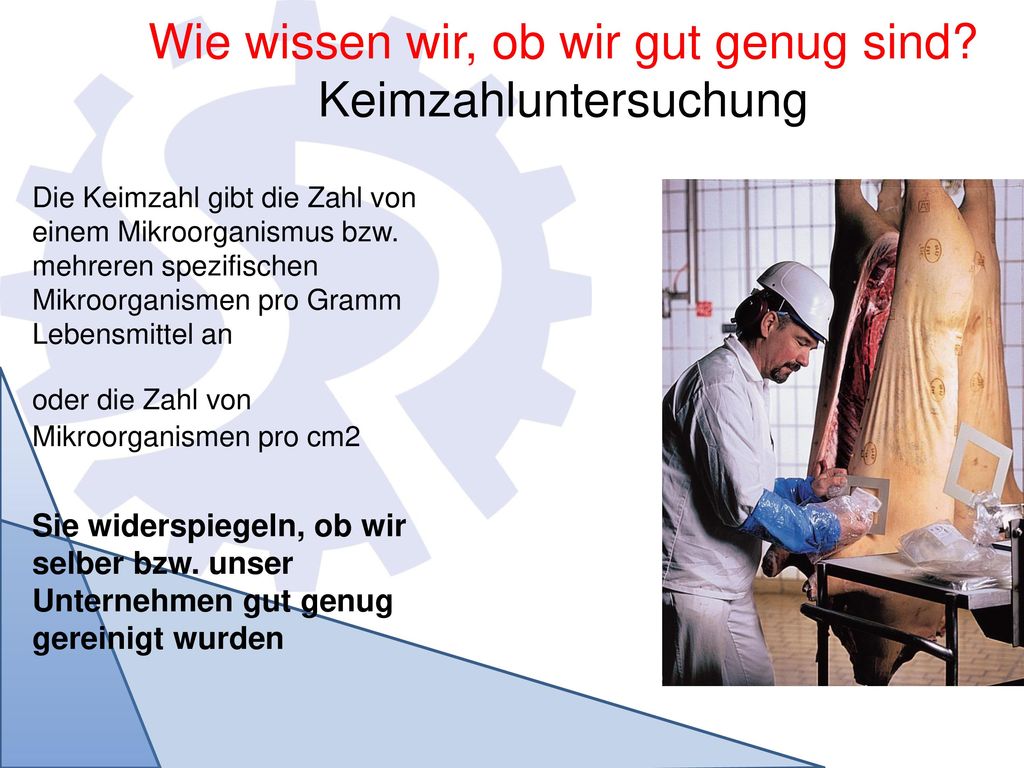 Wie wissen wir, ob wir gut genug sind?
Keimzahluntersuchung

Die Keimzahl gibt die Zahl von einem Mikroorganismus bzw. mehreren spezifischen Mikroorganismen pro Gramm Lebensmittel an

oder die Zahl von Mikroorganismen pro cm2

Sie widerspiegeln, ob wir selber bzw. unser Unternehmen gut genug gereinigt wurden